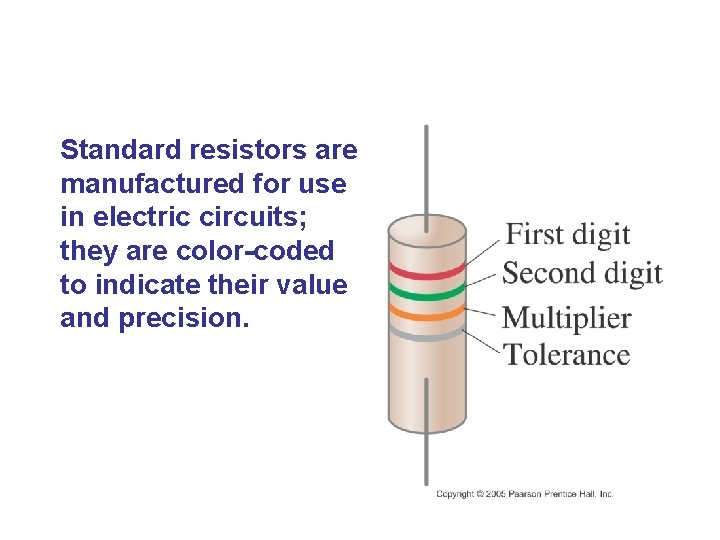 Standard resistors are manufactured for use in electric circuits; they are color-coded to indicate their value and precision.

First digit
Second digit
Multiplier
Tolerance

Copyright © 2005 Pearson Prentice Hall, Inc.